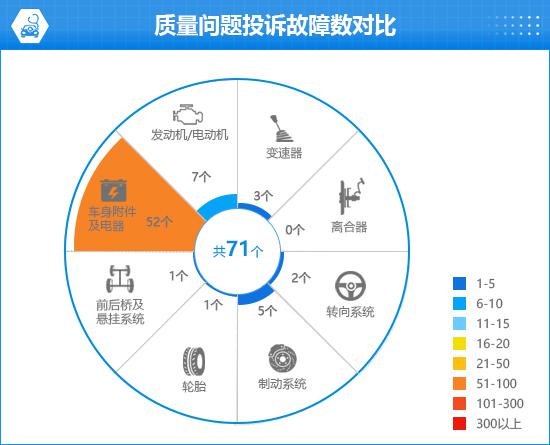 质量问题投诉故障数对比

发动机/电动机
7个

变速器
3个

离合器
0个

转向系统
2个

制动系统
5个

轮胎
1个

前后桥及悬挂系统
1个

车身附件及电器
52个

共71个

1-5
6-10
11-15
16-20
21-50
51-100
101-300
300以上